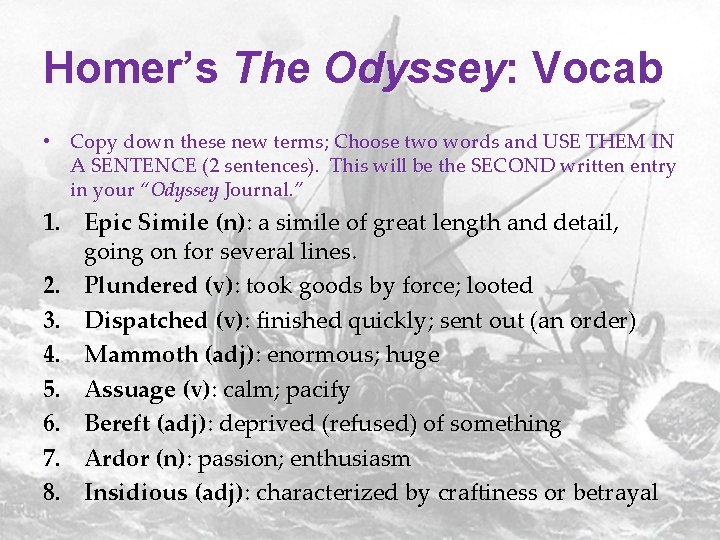 Homer's The Odyssey: Vocab

• Copy down these new terms; Choose two words and USE THEM IN A SENTENCE (2 sentences). This will be the SECOND written entry in your "Odyssey Journal."

1. Epic Simile (n): a simile of great length and detail, going on for several lines.
2. Plundered (v): took goods by force; looted
3. Dispatched (v): finished quickly; sent out (an order)
4. Mammoth (adj): enormous; huge
5. Assuage (v): calm; pacify
6. Bereft (adj): deprived (refused) of something
7. Ardor (n): passion; enthusiasm
8. Insidious (adj): characterized by craftiness or betrayal